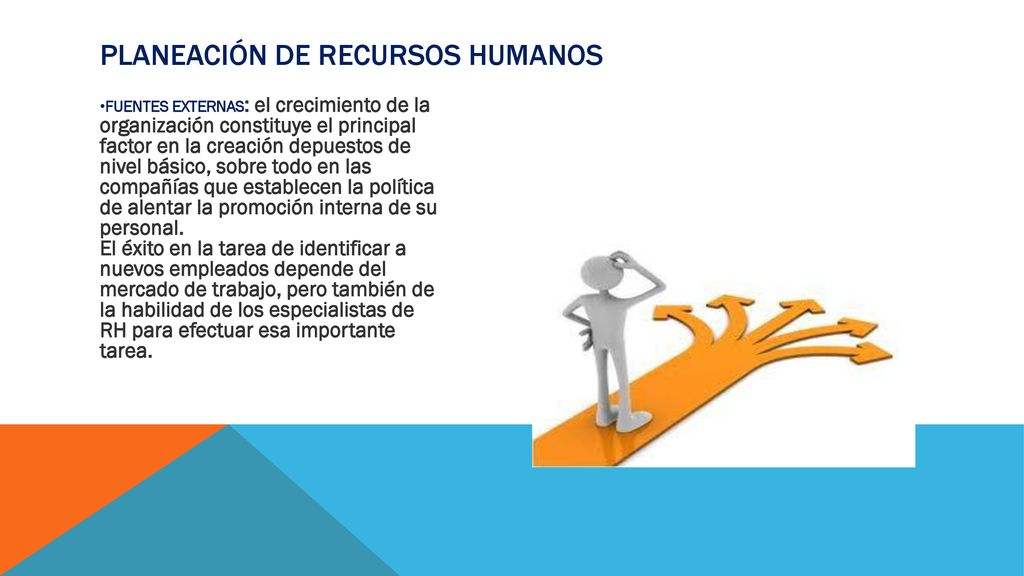 PLANEACIÓN DE RECURSOS HUMANOS

•FUENTES EXTERNAS: el crecimiento de la organización constituye el principal factor en la creación depuestos de nivel básico, sobre todo en las compañías que establecen la política de alentar la promoción interna de su personal.
El éxito en la tarea de identificar a nuevos empleados depende del mercado de trabajo, pero también de la habilidad de los especialistas de RH para efectuar esa importante tarea.